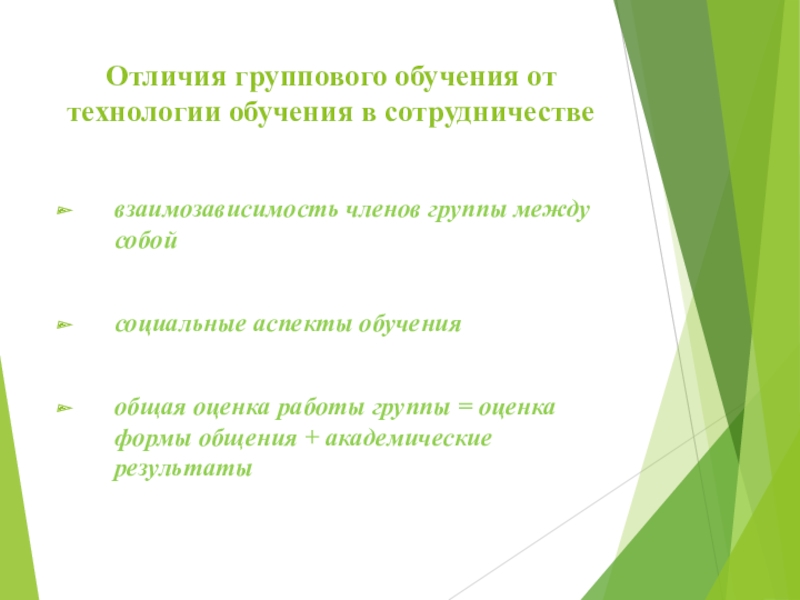 Отличия группового обучения от технологии обучения в сотрудничестве

➢ взаимозависимость членов группы между собой

➢ социальные аспекты обучения

➢ общая оценка работы группы = оценка формы общения + академические результаты